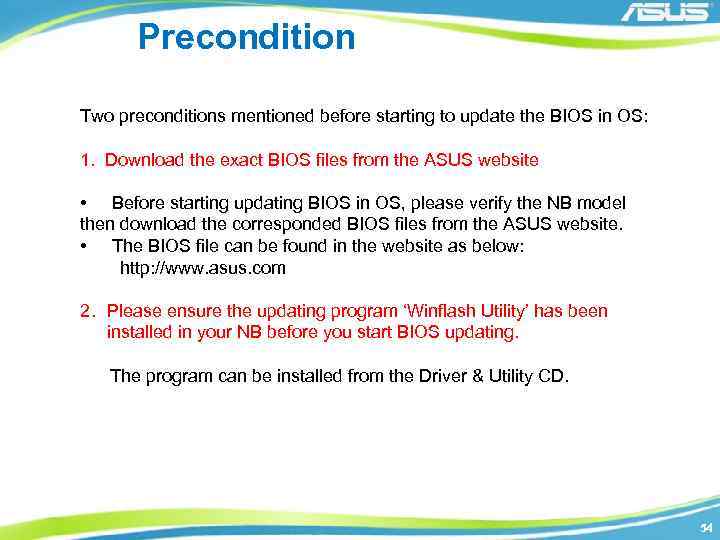 ASUS

Precondition

Two preconditions mentioned before starting to update the BIOS in OS:

1. Download the exact BIOS files from the ASUS website

• Before starting updating BIOS in OS, please verify the NB model then download the corresponded BIOS files from the ASUS website.
• The BIOS file can be found in the website as below:
http://www.asus.com

2. Please ensure the updating program 'Winflash Utility' has been installed in your NB before you start BIOS updating.

The program can be installed from the Driver & Utility CD.

54